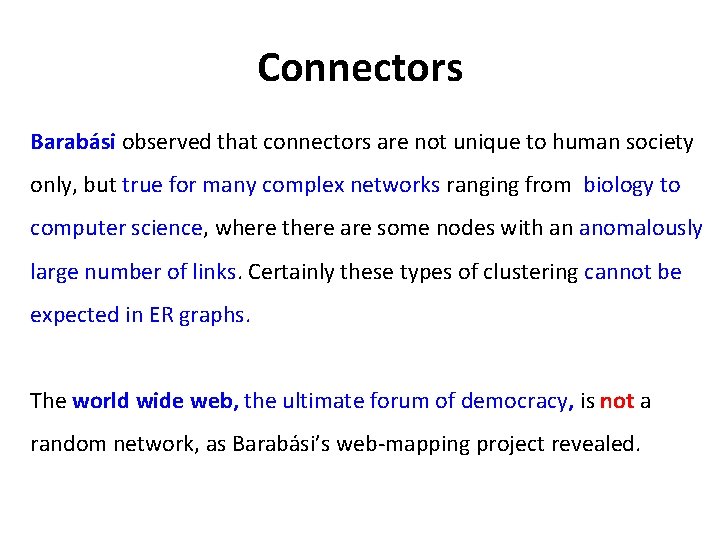 Connectors

Barabási observed that connectors are not unique to human society only, but true for many complex networks ranging from biology to computer science, where there are some nodes with an anomalously large number of links. Certainly these types of clustering cannot be expected in ER graphs.

The world wide web, the ultimate forum of democracy, is not a random network, as Barabási's web-mapping project revealed.